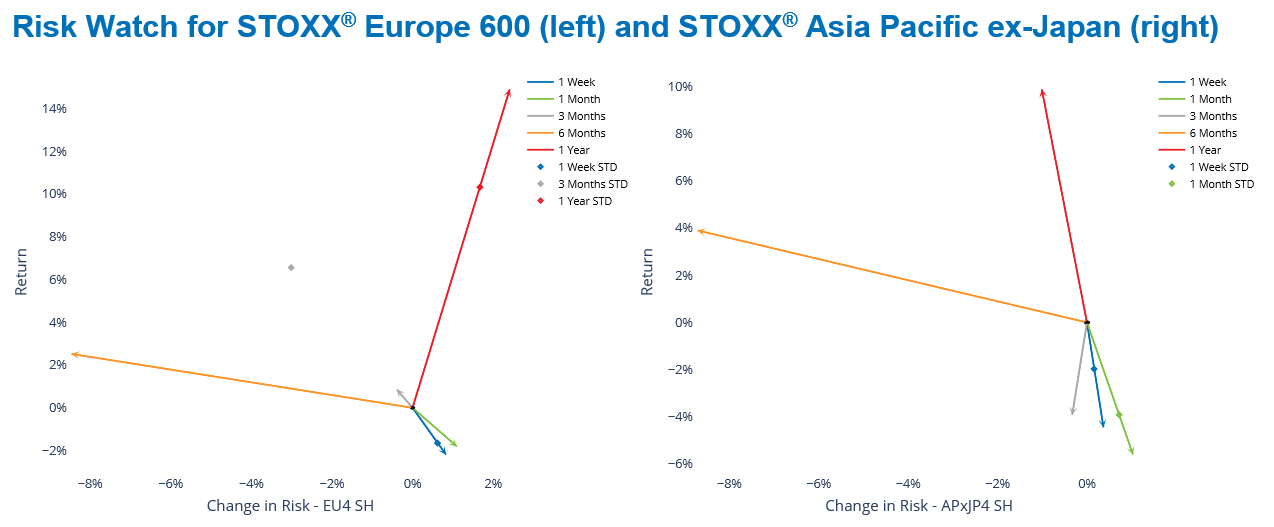 Risk Watch for STOXX® Europe 600 (left) and STOXX® Asia Pacific ex-Japan (right)

1 Week
1 Month
3 Months
6 Months
1 Year
1 Week STD
3 Months STD
1 Year STD

14%
12%
10%
8%
6%
4%
2%
0%
−2%
Return

−8%
−6%
−4%
−2%
0%
2%
Change in Risk - EU4 SH

1 Week
1 Month
3 Months
6 Months
1 Year
1 Week STD
1 Month STD

10%
8%
6%
4%
2%
0%
−2%
−4%
−6%
Return

−8%
−6%
−4%
−2%
0%
Change in Risk - APxJP4 SH